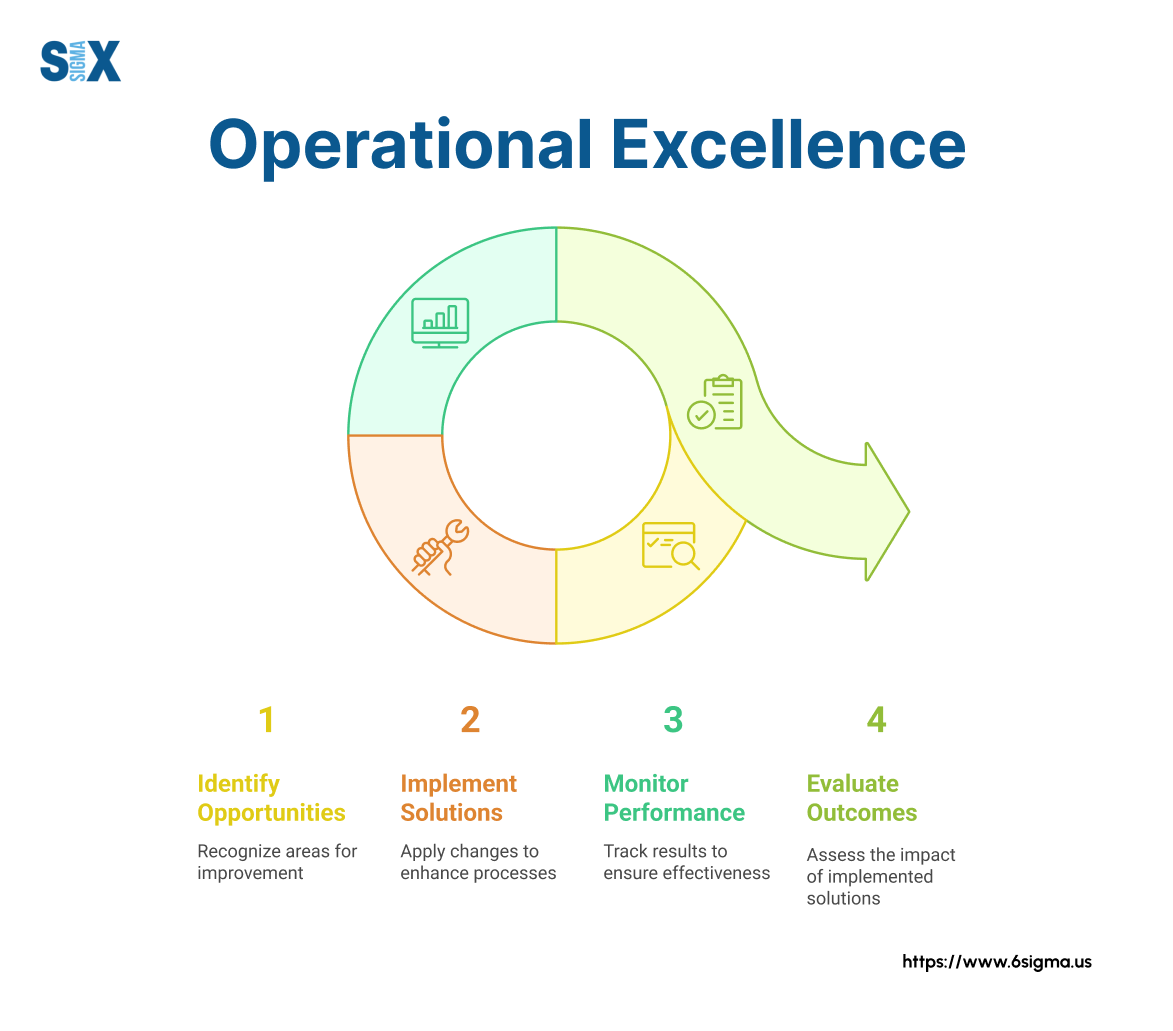 SIX SIGMA

Operational Excellence

1

Identify Opportunities

Recognize areas for improvement

2

Implement Solutions

Apply changes to enhance processes

3

Monitor Performance

Track results to ensure effectiveness

4

Evaluate Outcomes

Assess the impact of implemented solutions

https://www.6sigma.us